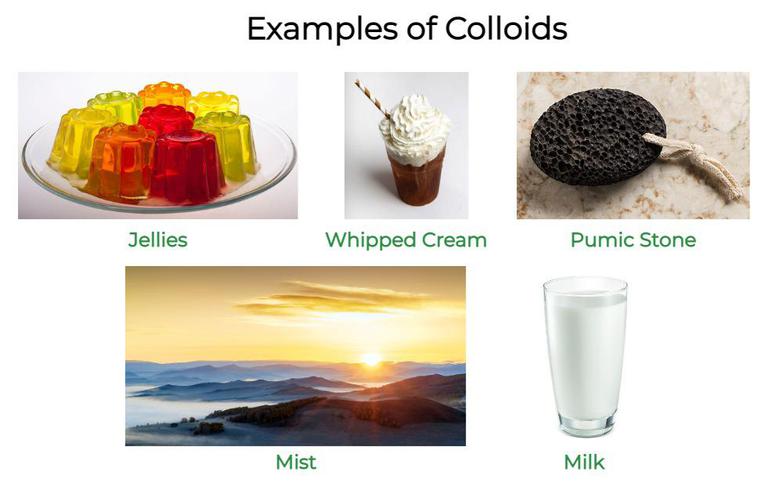 Examples of Colloids

Jellies

Whipped Cream

Pumic Stone

Mist

Milk